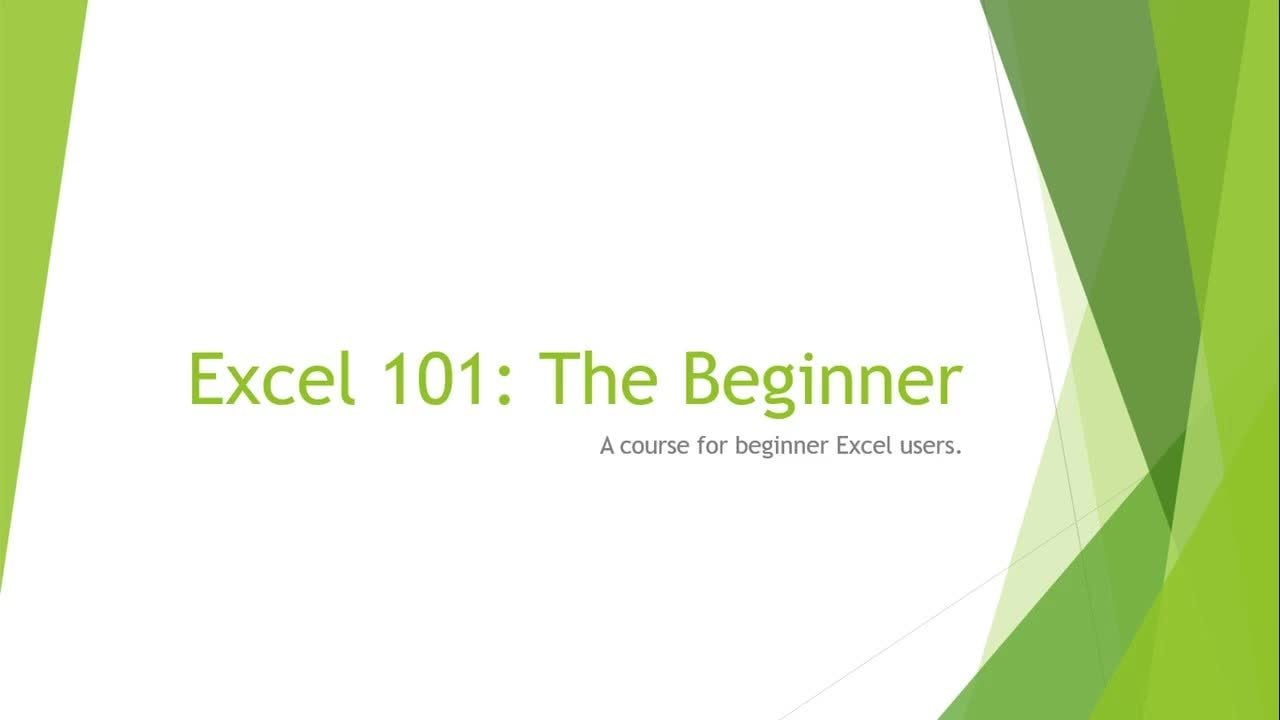 Excel 101: The Beginner

A course for beginner Excel users.